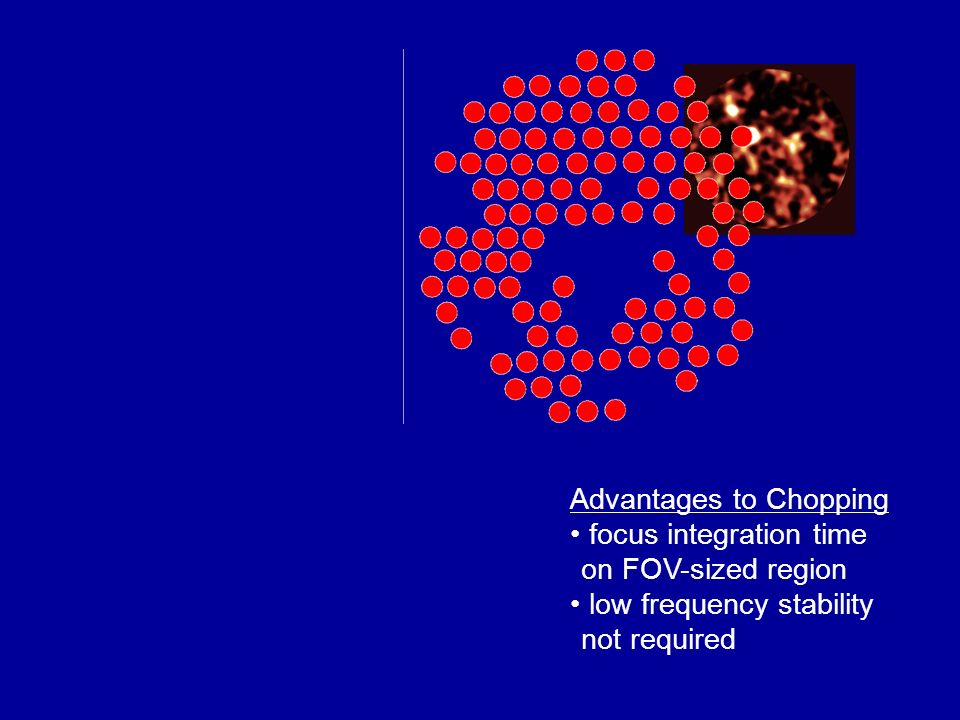 Advantages to Chopping
• focus integration time on FOV-sized region
• low frequency stability not required